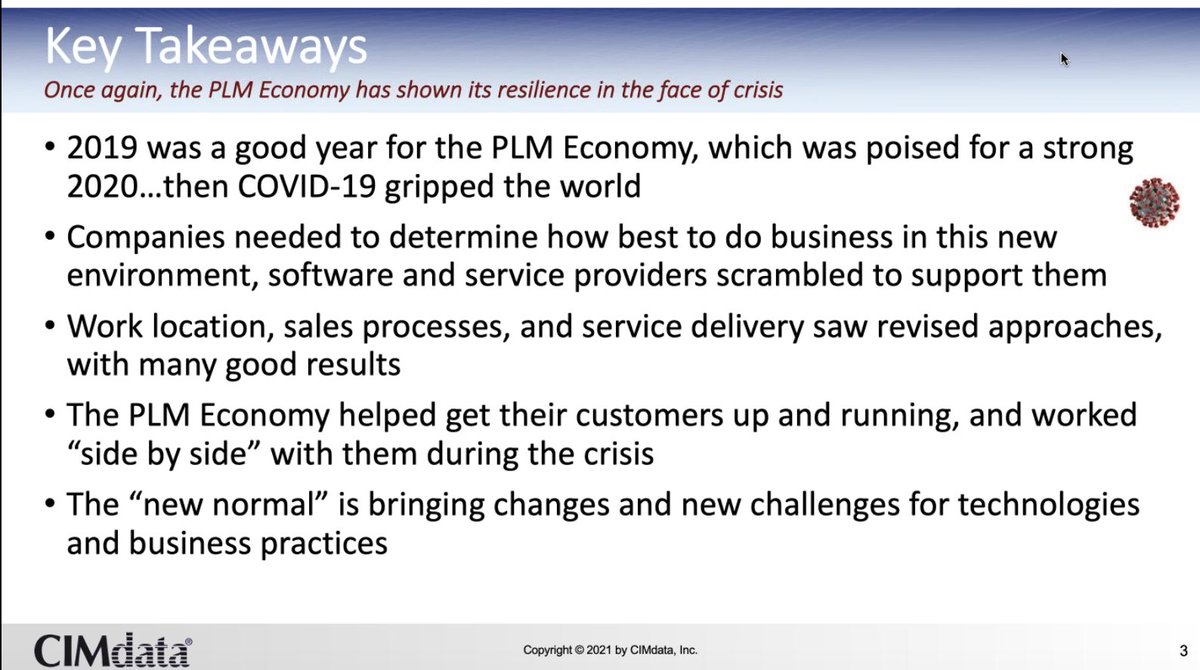 Key Takeaways

Once again, the PLM Economy has shown its resilience in the face of crisis

• 2019 was a good year for the PLM Economy, which was poised for a strong 2020…then COVID-19 gripped the world

• Companies needed to determine how best to do business in this new environment, software and service providers scrambled to support them

• Work location, sales processes, and service delivery saw revised approaches, with many good results

• The PLM Economy helped get their customers up and running, and worked "side by side" with them during the crisis

• The "new normal" is bringing changes and new challenges for technologies and business practices

CIMdata®

Copyright © 2021 by CIMdata, Inc.

3